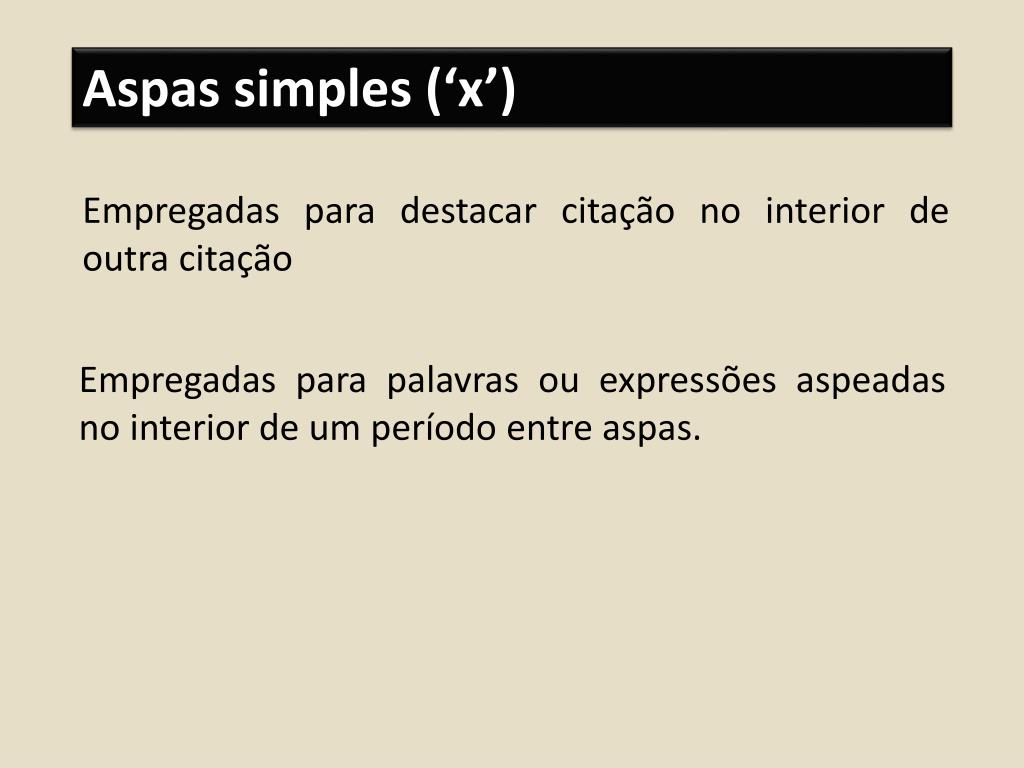 Aspas simples (‘x’)

Empregadas para destacar citação no interior de outra citação

Empregadas para palavras ou expressões aspeadas no interior de um período entre aspas.